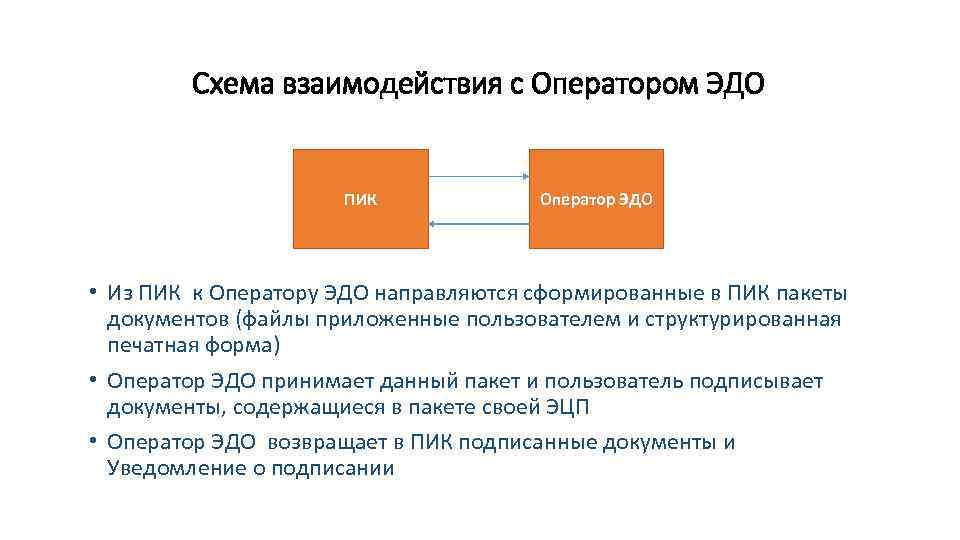 Схема взаимодействия с Оператором ЭДО

ПИК

Оператор ЭДО

• Из ПИК  к Оператору ЭДО направляются сформированные в ПИК пакеты документов (файлы приложенные пользователем и структурированная печатная форма)

• Оператор ЭДО принимает данный пакет и пользователь подписывает документы, содержащиеся в пакете своей ЭЦП

• Оператор ЭДО  возвращает в ПИК подписанные документы и Уведомление о подписании